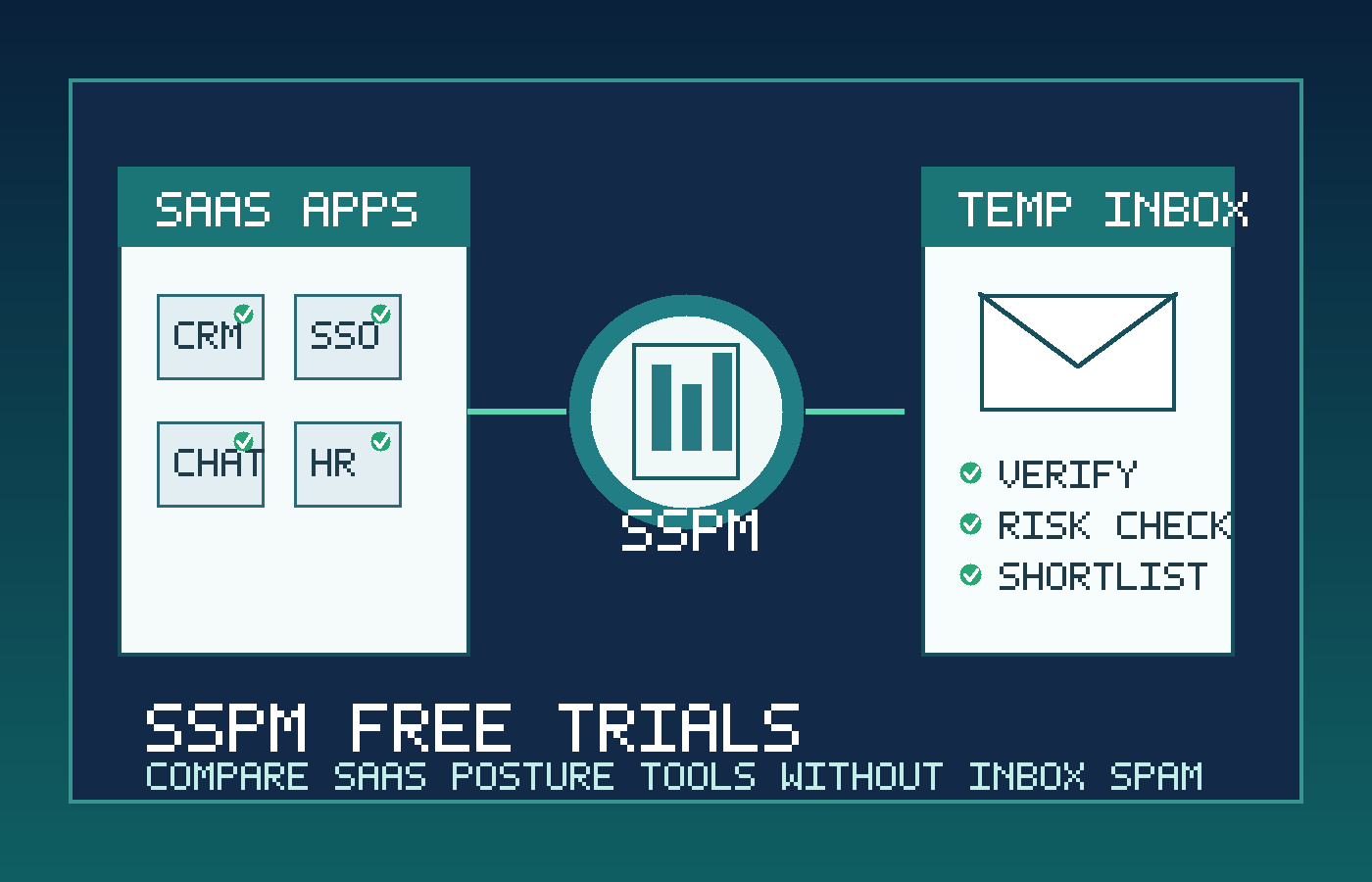 SAAS APPS

CRM
SSO
CHAT
HR

SSPM

TEMP INBOX

VERIFY
RISK CHECK
SHORTLIST

SSPM FREE TRIALS
COMPARE SAAS POSTURE TOOLS WITHOUT INBOX SPAM